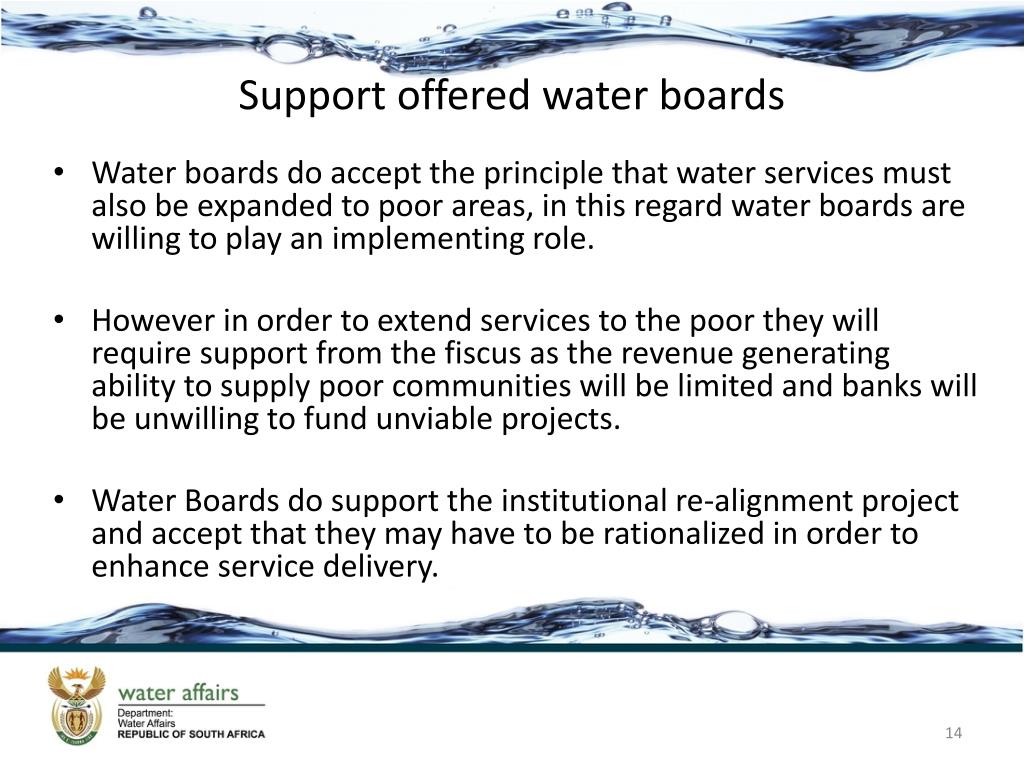 Support offered water boards

• Water boards do accept the principle that water services must also be expanded to poor areas, in this regard water boards are willing to play an implementing role.

• However in order to extend services to the poor they will require support from the fiscus as the revenue generating ability to supply poor communities will be limited and banks will be unwilling to fund unviable projects.

• Water Boards do support the institutional re-alignment project and accept that they may have to be rationalized in order to enhance service delivery.

water affairs
Department:
Water Affairs
REPUBLIC OF SOUTH AFRICA

14